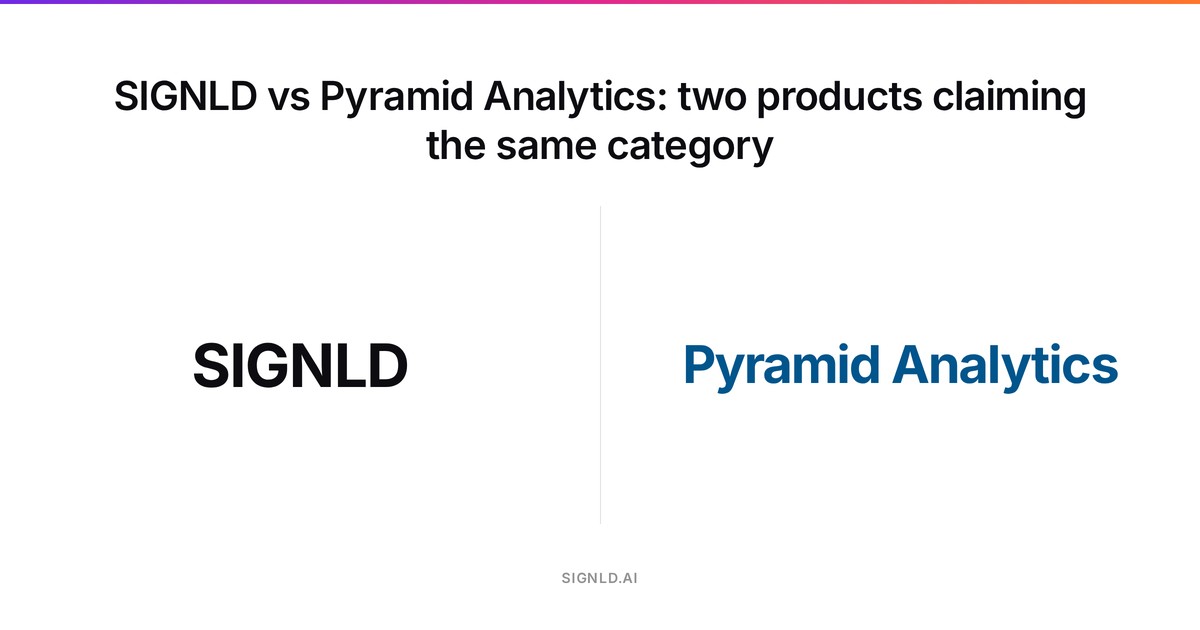 SIGNLD vs Pyramid Analytics: two products claiming the same category

SIGNLD

Pyramid Analytics

SIGNLD.AI